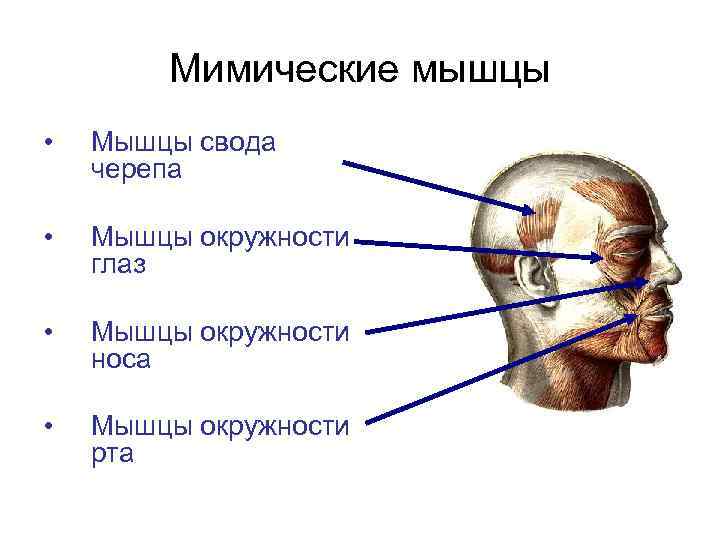 Мимические мышцы

• Мышцы свода черепа

• Мышцы окружности глаз

• Мышцы окружности носа

• Мышцы окружности рта